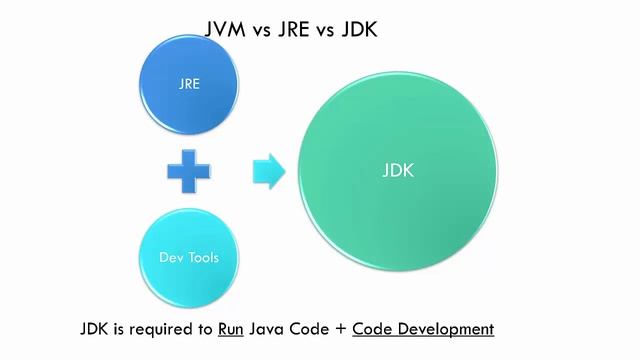 JVM vs JRE vs JDK

JRE

Dev Tools

JDK

JDK is required to Run Java Code + Code Development